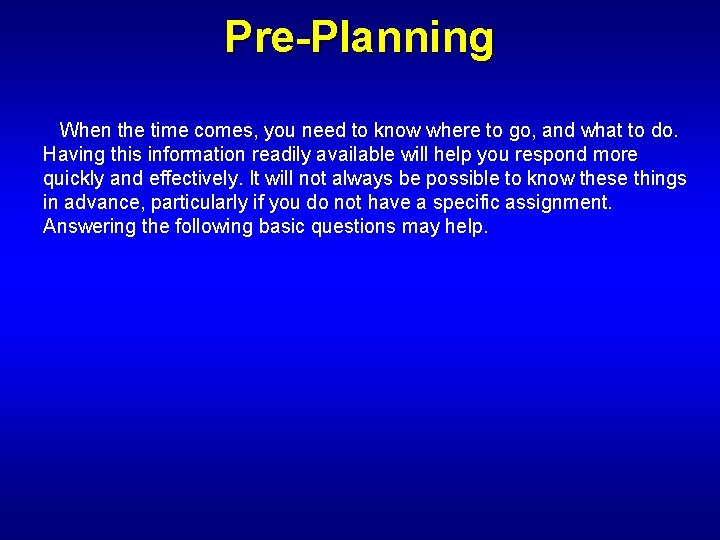 Pre-Planning

When the time comes, you need to know where to go, and what to do. Having this information readily available will help you respond more quickly and effectively. It will not always be possible to know these things in advance, particularly if you do not have a specific assignment. Answering the following basic questions may help.